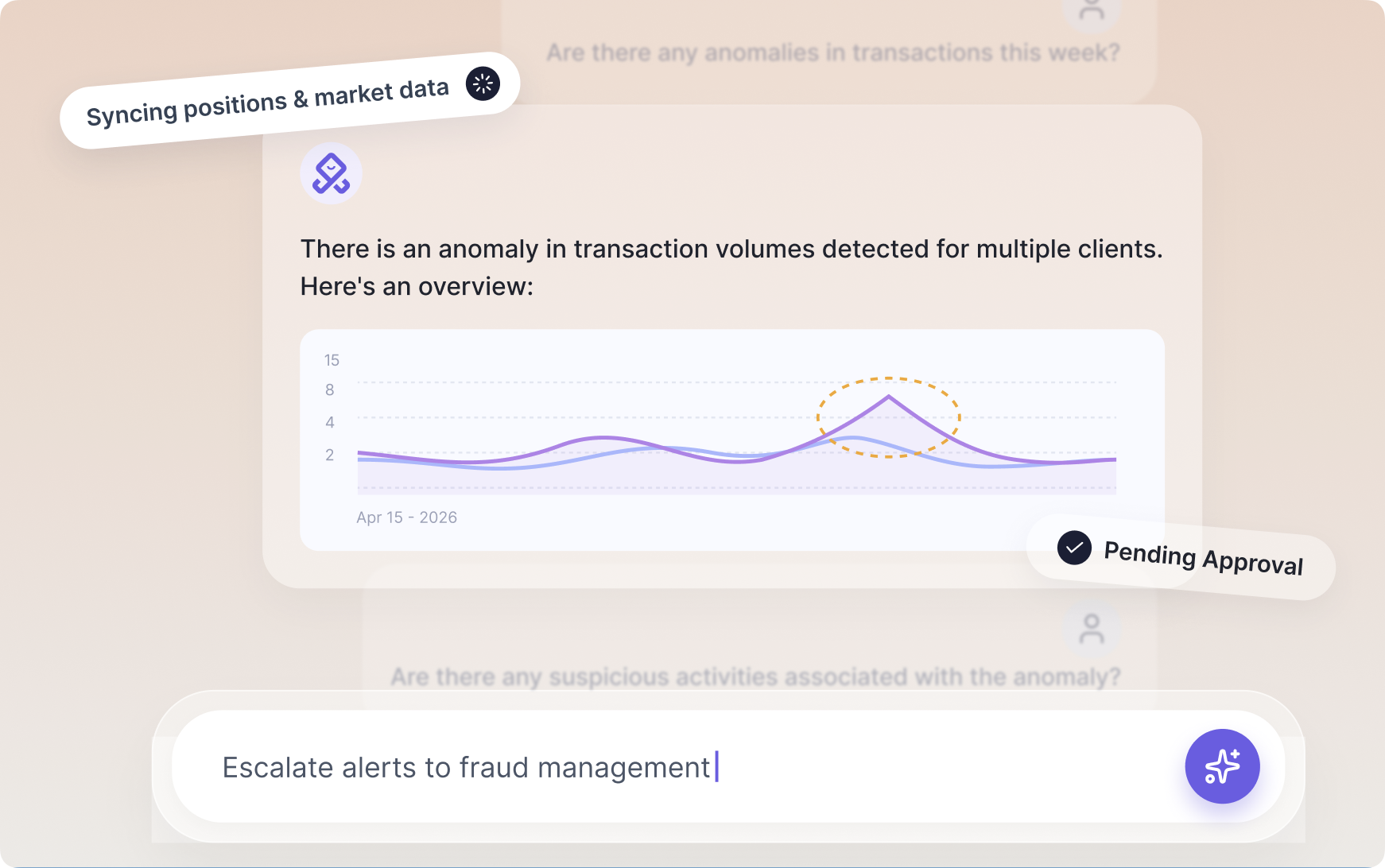 Are there any anomalies in transactions this week?

Syncing positions & market data

There is an anomaly in transaction volumes detected for multiple clients. Here's an overview:

15
8
4
2

Apr 15 - 2026

Pending Approval

Are there any suspicious activities associated with the anomaly?

Escalate alerts to fraud management